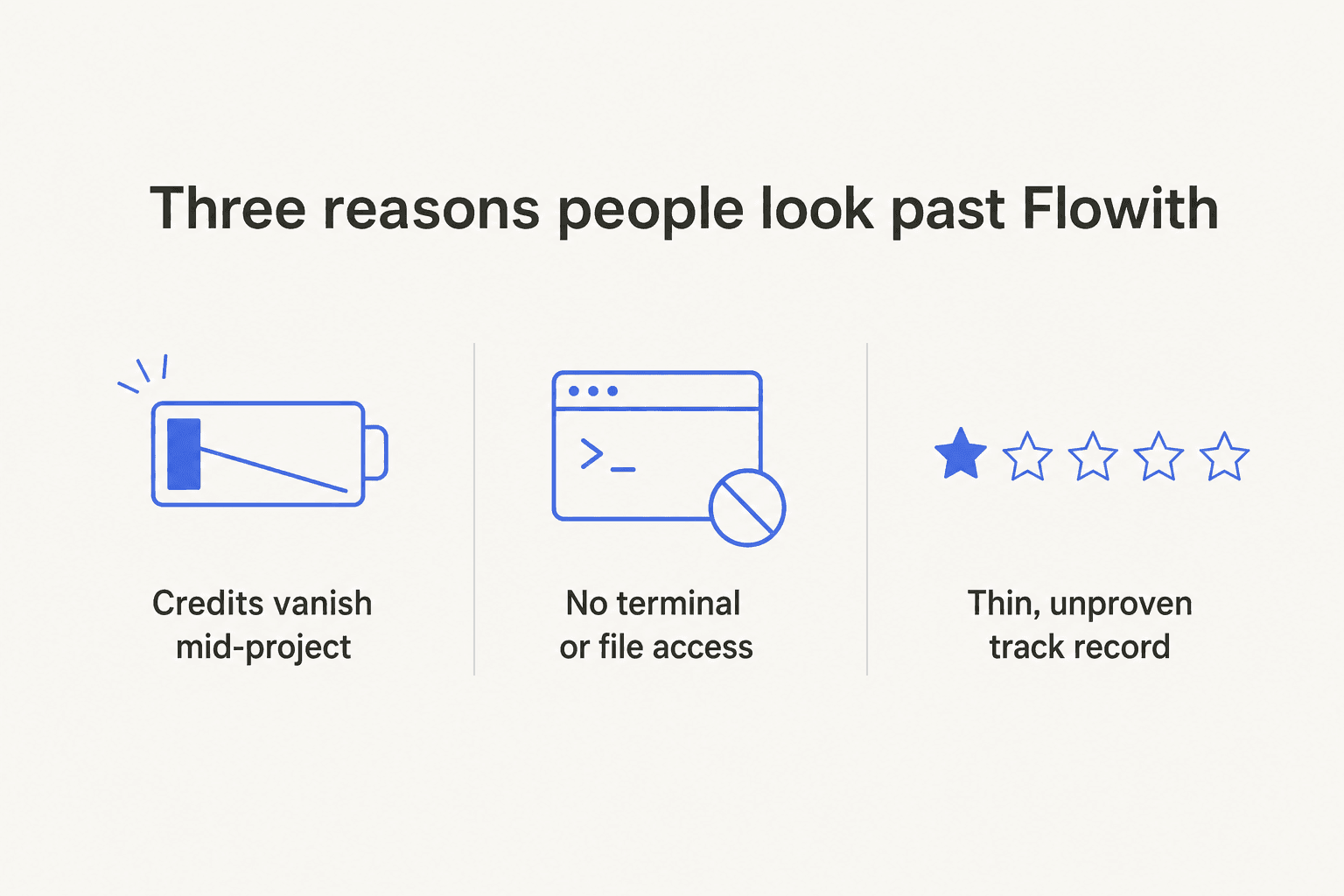 Three reasons people look past Flowith

>_

Credits vanish mid-project

No terminal or file access

Thin, unproven track record